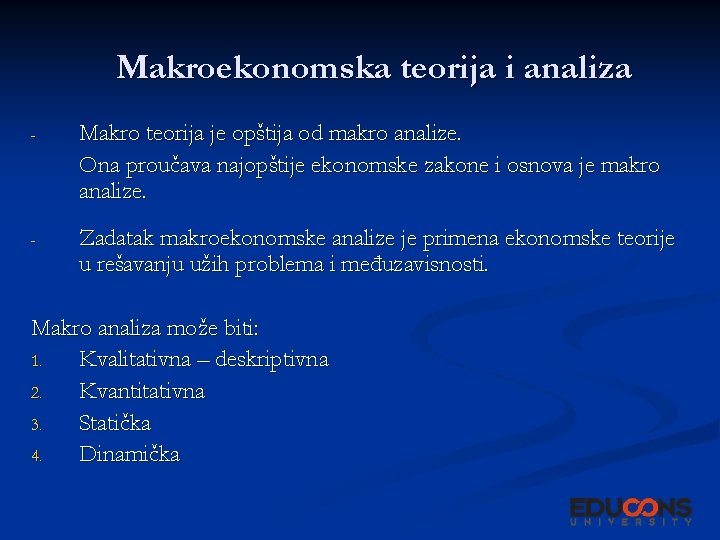 Makroekonomska teorija i analiza

- Makro teorija je opštija od makro analize.
Ona proučava najopštije ekonomske zakone i osnova je makro analize.

- Zadatak makroekonomske analize je primena ekonomske teorije u rešavanju užih problema i međuzavisnosti.

Makro analiza može biti:
1. Kvalitativna – deskriptivna
2. Kvantitativna
3. Statička
4. Dinamička

EDUCONS UNIVERSITY